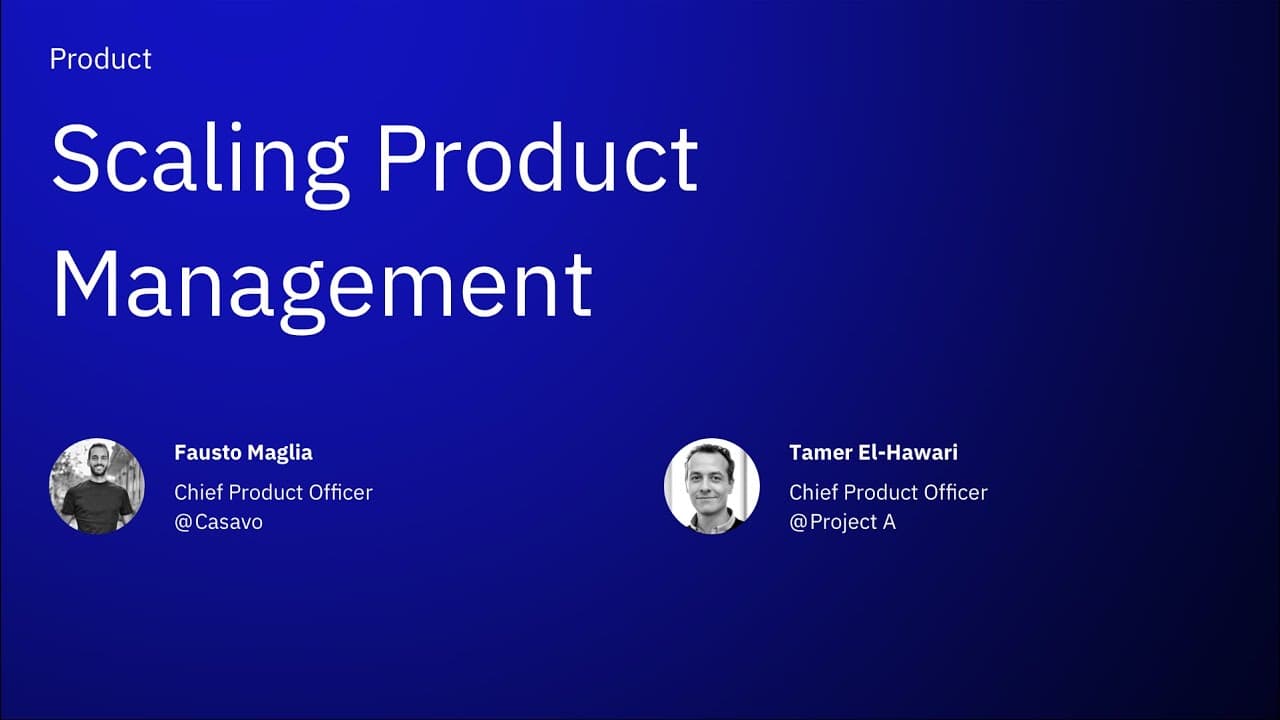 Product

Scaling Product Management

Fausto Maglia
Chief Product Officer
@Casavo

Tamer El-Hawari
Chief Product Officer
@Project A